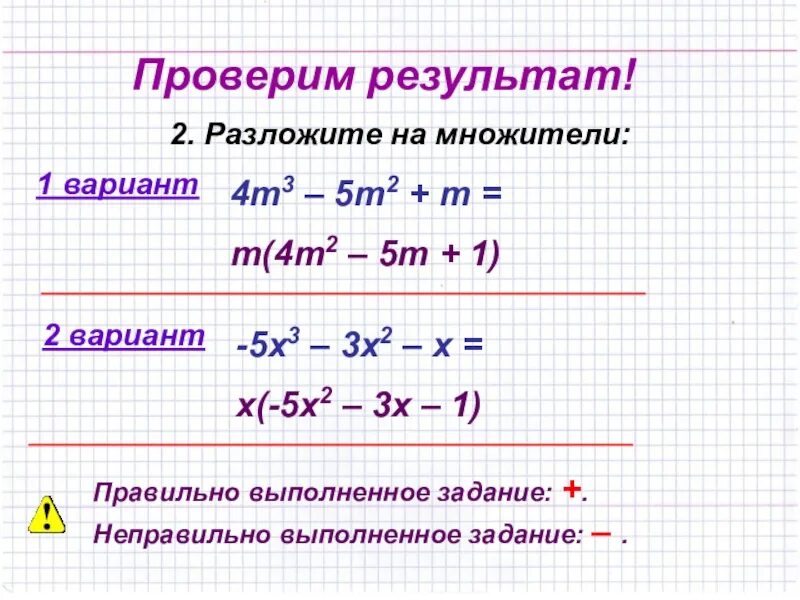 Проверим результат!

2. Разложите на множители:

1 вариант

$4m^3 – 5m^2 + m =$

$m(4m^2 – 5m + 1)$

2 вариант

$-5x^3 – 3x^2 – x =$

$x(-5x^2 – 3x – 1)$

!

Правильно выполненное задание: +.

Неправильно выполненное задание: – .